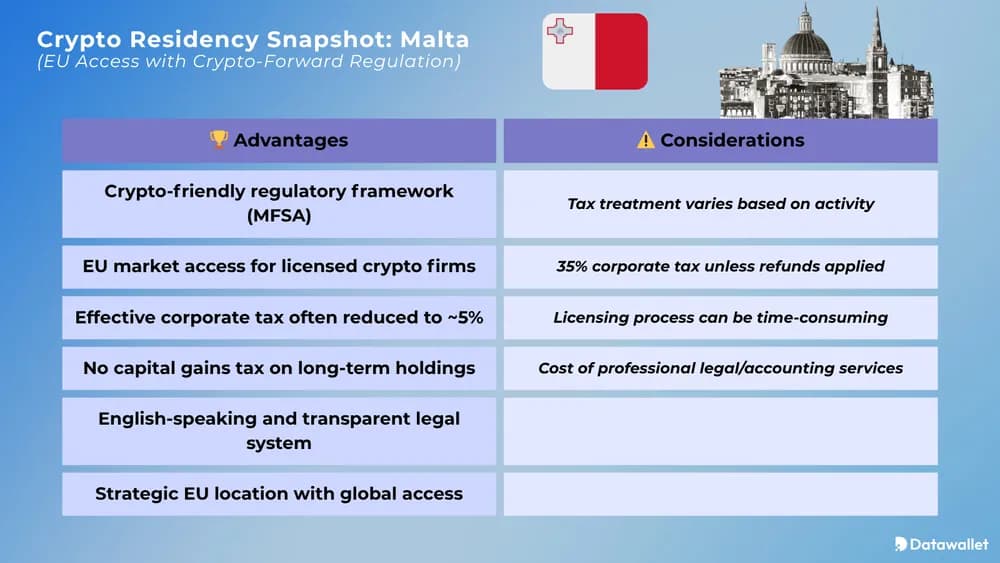 Crypto Residency Snapshot: Malta
(EU Access with Crypto-Forward Regulation)

| 🏆 Advantages | ⚠️ Considerations |
|---|---|
| Crypto-friendly regulatory framework (MFSA) | Tax treatment varies based on activity |
| EU market access for licensed crypto firms | 35% corporate tax unless refunds applied |
| Effective corporate tax often reduced to ~5% | Licensing process can be time-consuming |
| No capital gains tax on long-term holdings | Cost of professional legal/accounting services |
| English-speaking and transparent legal system | |
| Strategic EU location with global access | |

Datawallet